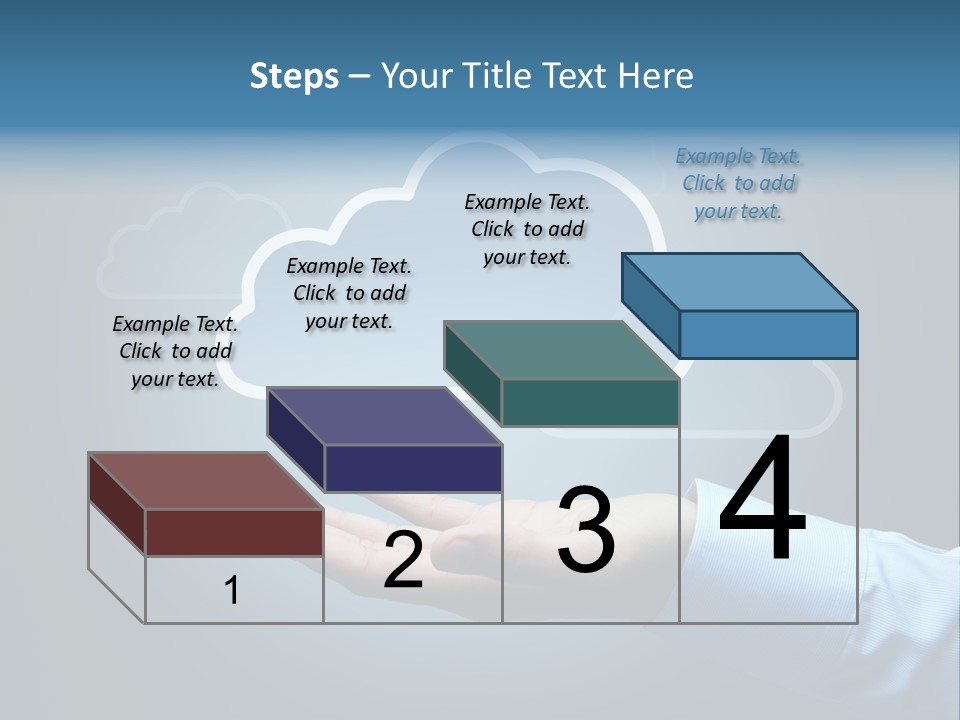 Steps – Your Title Text Here

Example Text. Click to add your text.

Example Text. Click to add your text.

Example Text. Click to add your text.

Example Text. Click to add your text.

1

2

3

4